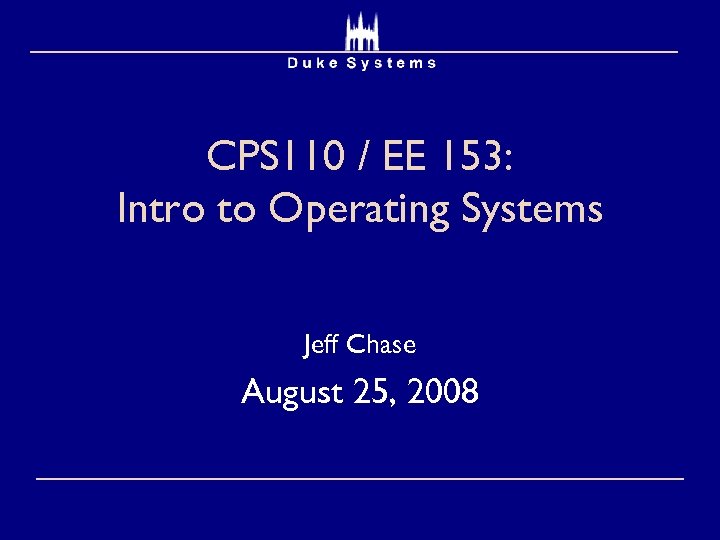 Duke Systems

CPS110 / EE 153:
Intro to Operating Systems

Jeff Chase

August 25, 2008